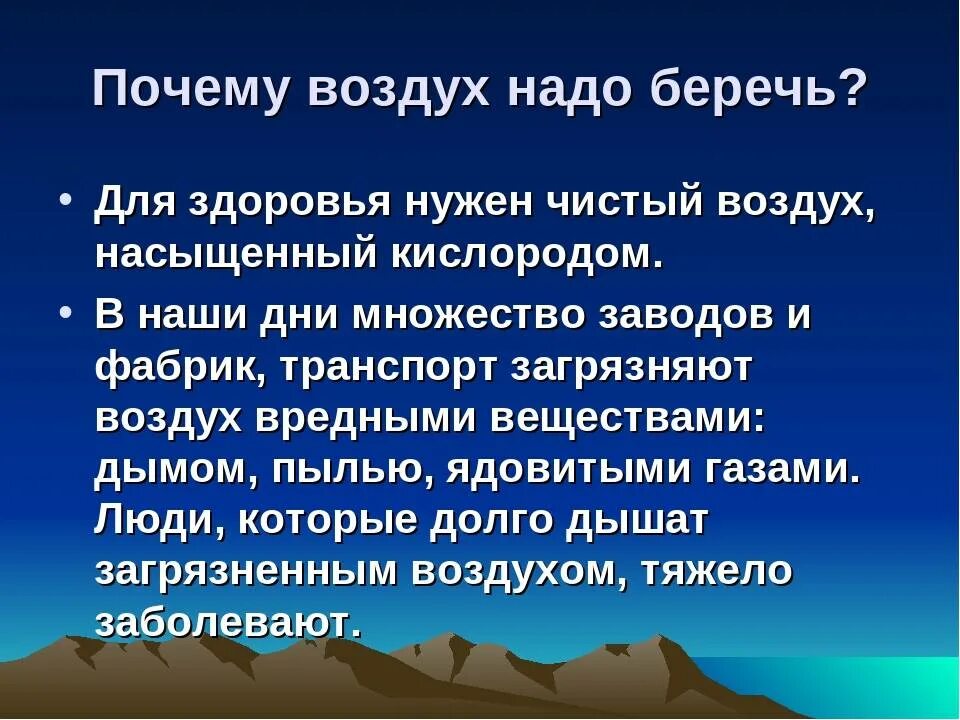 Почему воздух надо беречь?

• Для здоровья нужен чистый воздух, насыщенный кислородом.

• В наши дни множество заводов и фабрик, транспорт загрязняют воздух вредными веществами: дымом, пылью, ядовитыми газами. Люди, которые долго дышат загрязненным воздухом, тяжело заболевают.